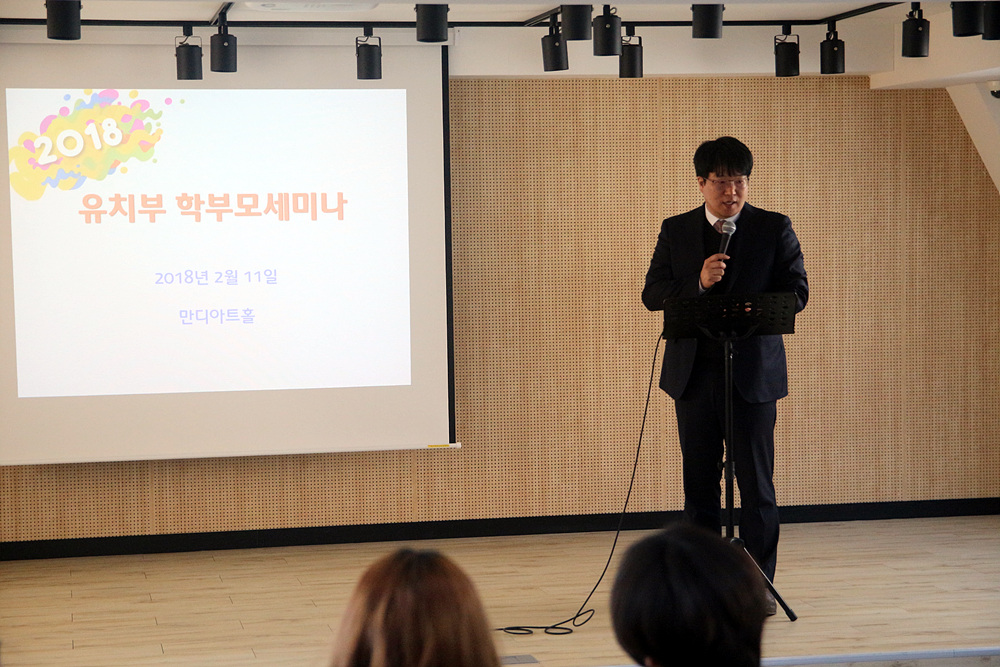 2018

유치부 학부모세미나

2018년 2월 11일

만디아트홀